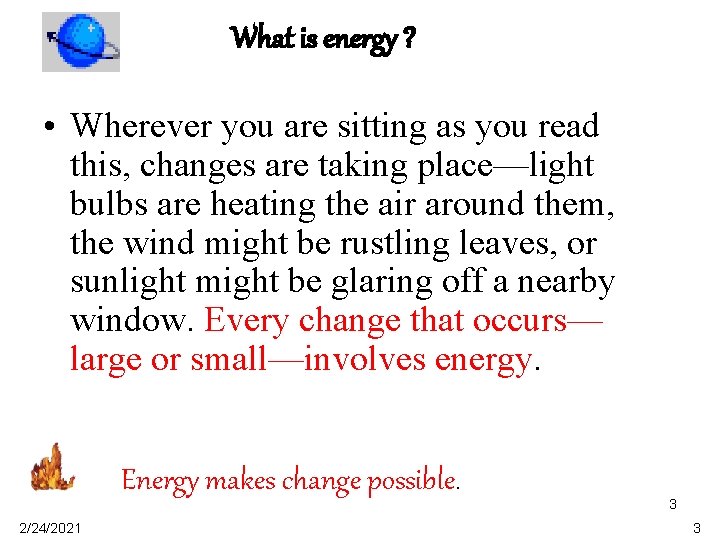 What is energy ?

• Wherever you are sitting as you read this, changes are taking place—light bulbs are heating the air around them, the wind might be rustling leaves, or sunlight might be glaring off a nearby window. Every change that occurs—large or small—involves energy.

Energy makes change possible.

3

2/24/2021

3